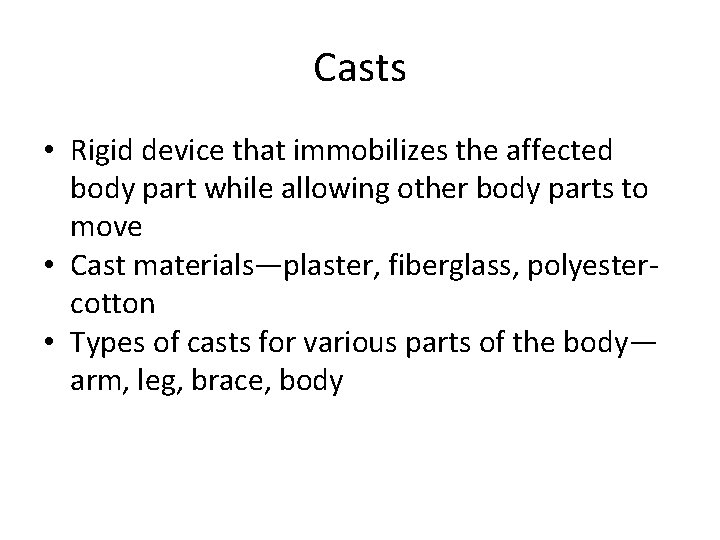 Casts

• Rigid device that immobilizes the affected body part while allowing other body parts to move
• Cast materials—plaster, fiberglass, polyester-cotton
• Types of casts for various parts of the body—arm, leg, brace, body